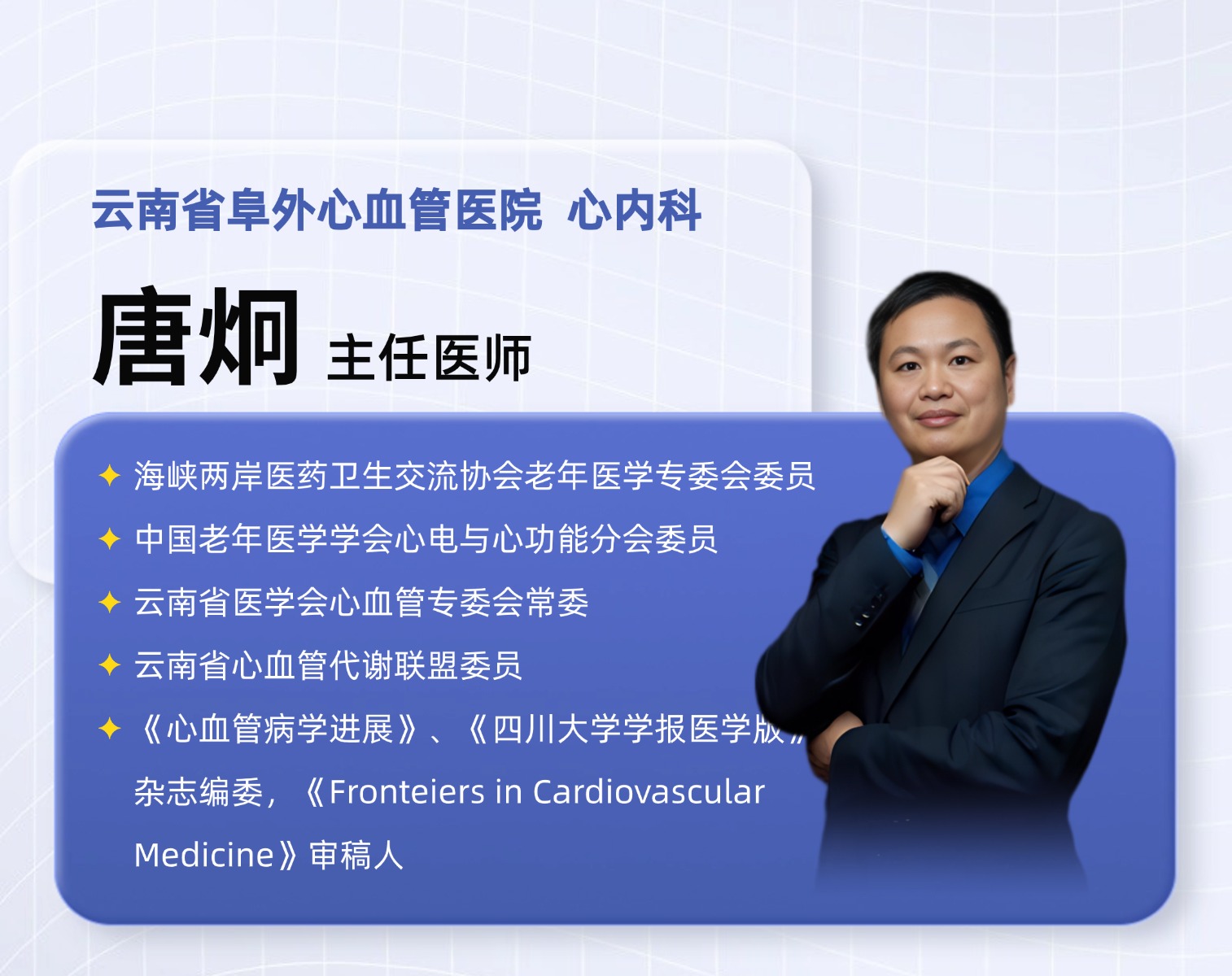 云南省阜外心血管医院 心内科

唐炯 主任医师

✦ 海峡两岸医药卫生交流协会老年医学专委会委员

✦ 中国老年医学学会心电与心功能分会委员

✦ 云南省医学会心血管专委会常委

✦ 云南省心血管代谢联盟委员

✦ 《心血管病学进展》、《四川大学学报医学版》杂志编委，《Fronteiers in Cardiovascular Medicine》审稿人